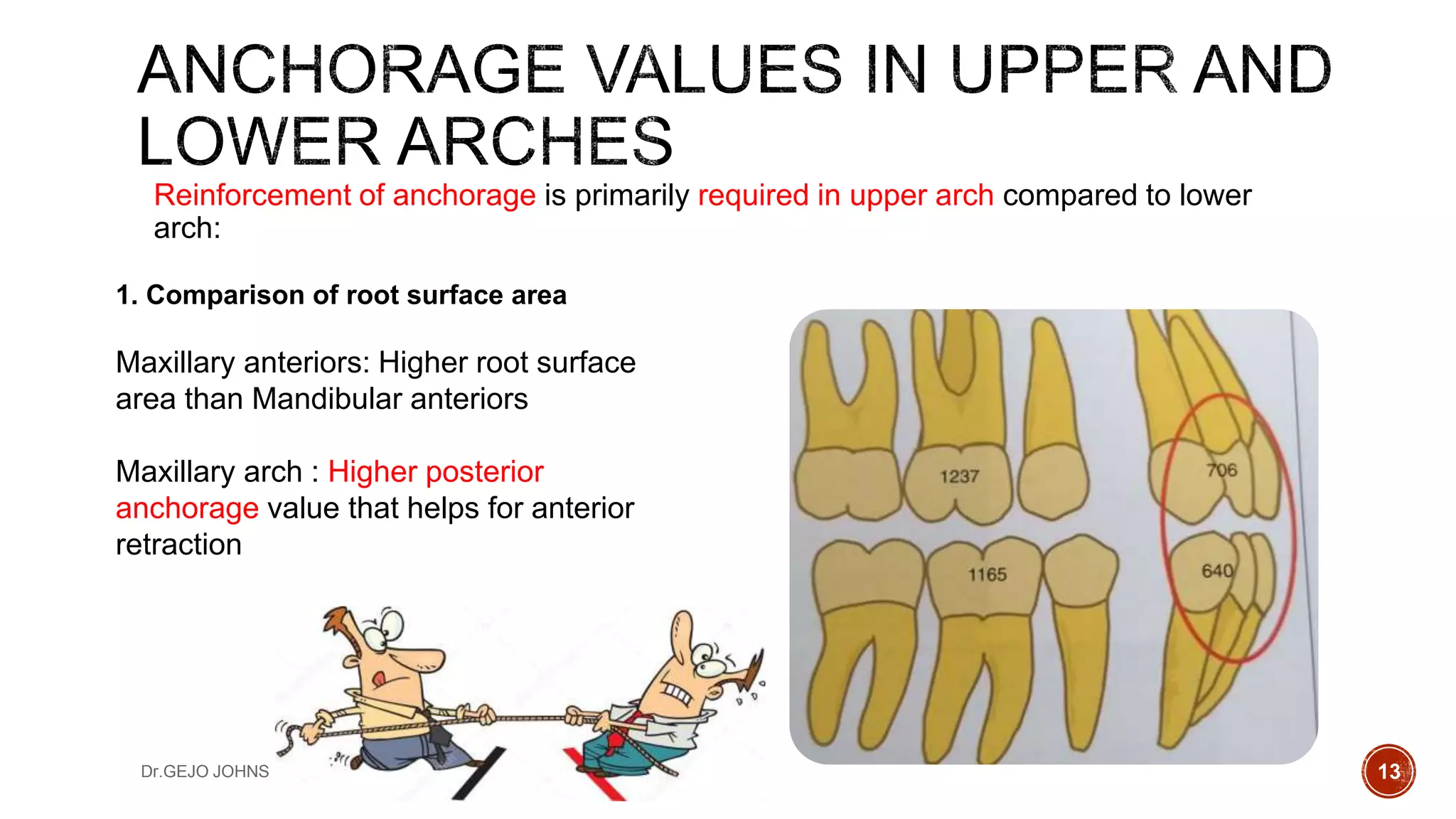 ANCHORAGE VALUES IN UPPER AND LOWER ARCHES

Reinforcement of anchorage is primarily required in upper arch compared to lower arch:

1. Comparison of root surface area

Maxillary anteriors: Higher root surface area than Mandibular anteriors

Maxillary arch : Higher posterior anchorage value that helps for anterior retraction

1237
706
1165
640

Dr.GEJO JOHNS

13